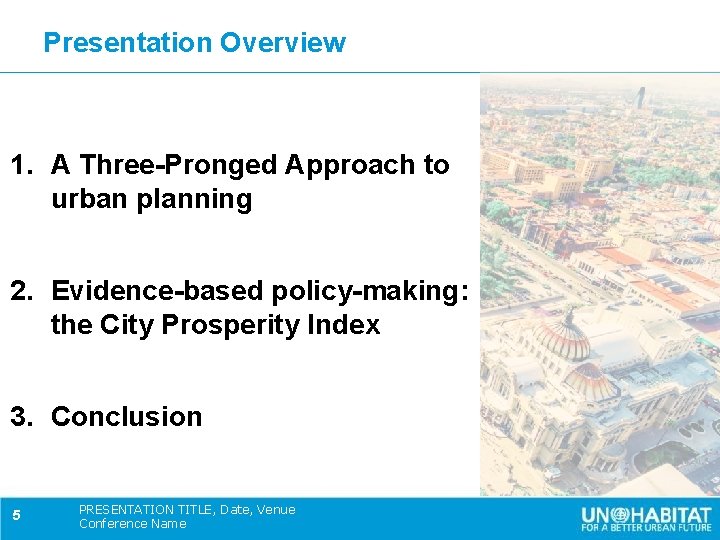 Presentation Overview

1. A Three-Pronged Approach to urban planning

2. Evidence-based policy-making: the City Prosperity Index

3. Conclusion

5

PRESENTATION TITLE, Date, Venue
Conference Name

UN HABITAT
FOR A BETTER URBAN FUTURE